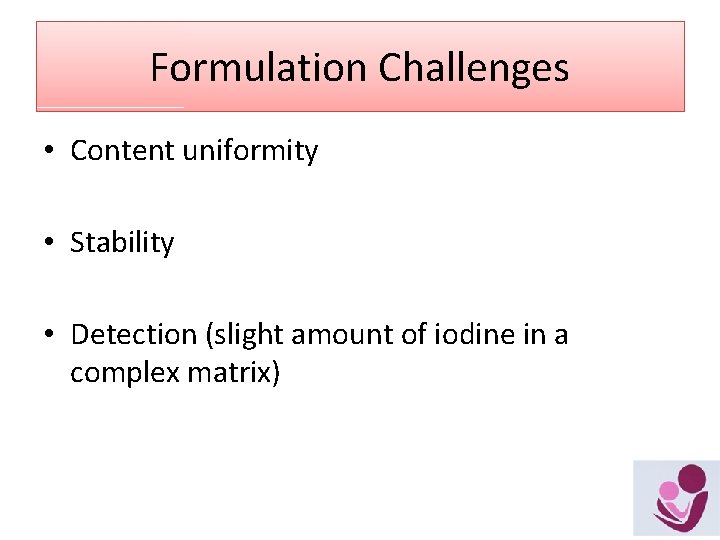 Formulation Challenges

• Content uniformity

• Stability

• Detection (slight amount of iodine in a complex matrix)